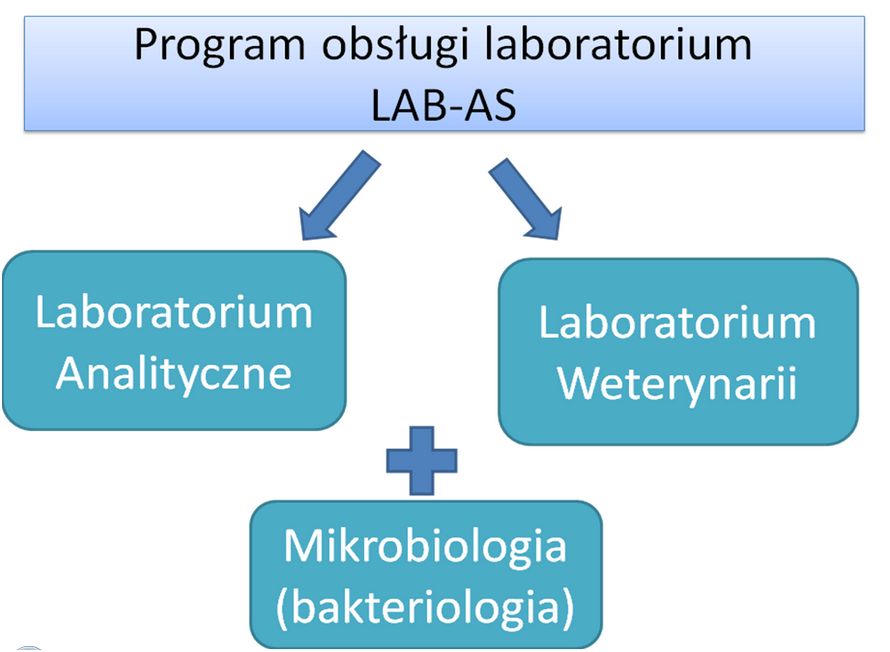 Program obsługi laboratorium
LAB-AS

Laboratorium
Analityczne

Laboratorium
Weterynarii

Mikrobiologia
(bakteriologia)